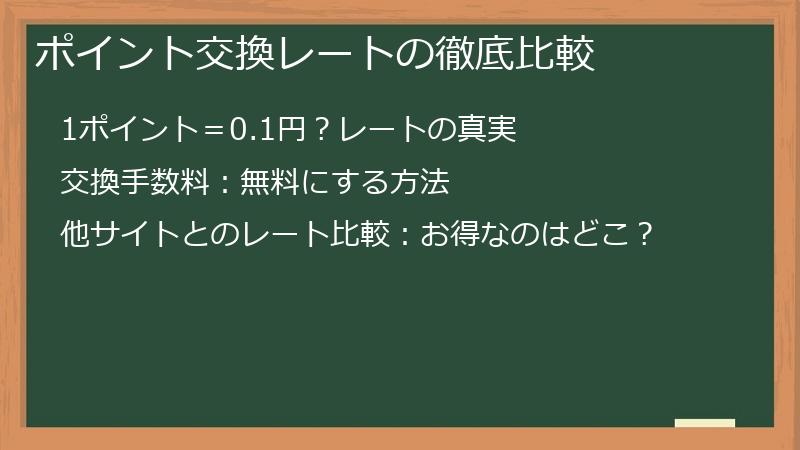 ポイント交換レートの徹底比較

1ポイント＝0.1円？レートの真実

交換手数料：無料にする方法

他サイトとのレート比較：お得なのはどこ？